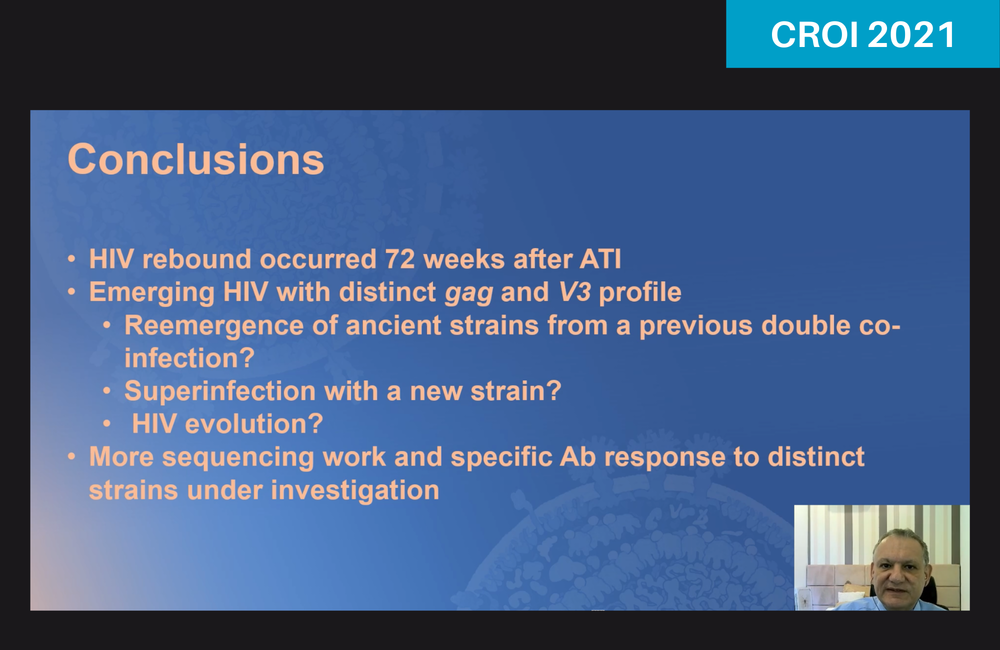 CROI 2021

Conclusions

• HIV rebound occurred 72 weeks after ATI
• Emerging HIV with distinct gag and V3 profile
  • Reemergence of ancient strains from a previous double co-infection?
  • Superinfection with a new strain?
  • HIV evolution?
• More sequencing work and specific Ab response to distinct strains under investigation